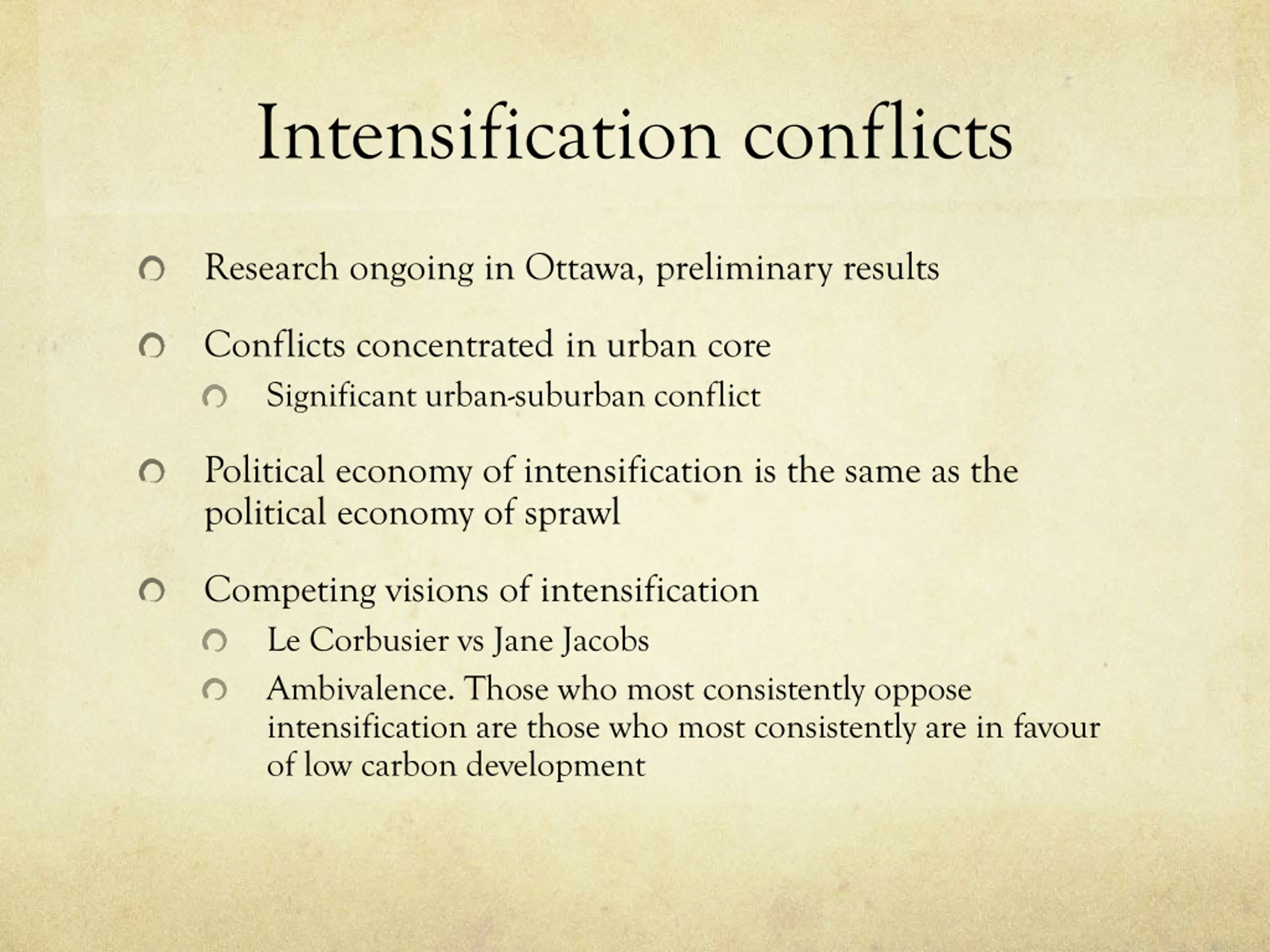 Intensification conflicts

Research ongoing in Ottawa, preliminary results

Conflicts concentrated in urban core

Significant urban-suburban conflict

Political economy of intensification is the same as the political economy of sprawl

Competing visions of intensification

Le Corbusier vs Jane Jacobs

Ambivalence. Those who most consistently oppose intensification are those who most consistently are in favour of low carbon development